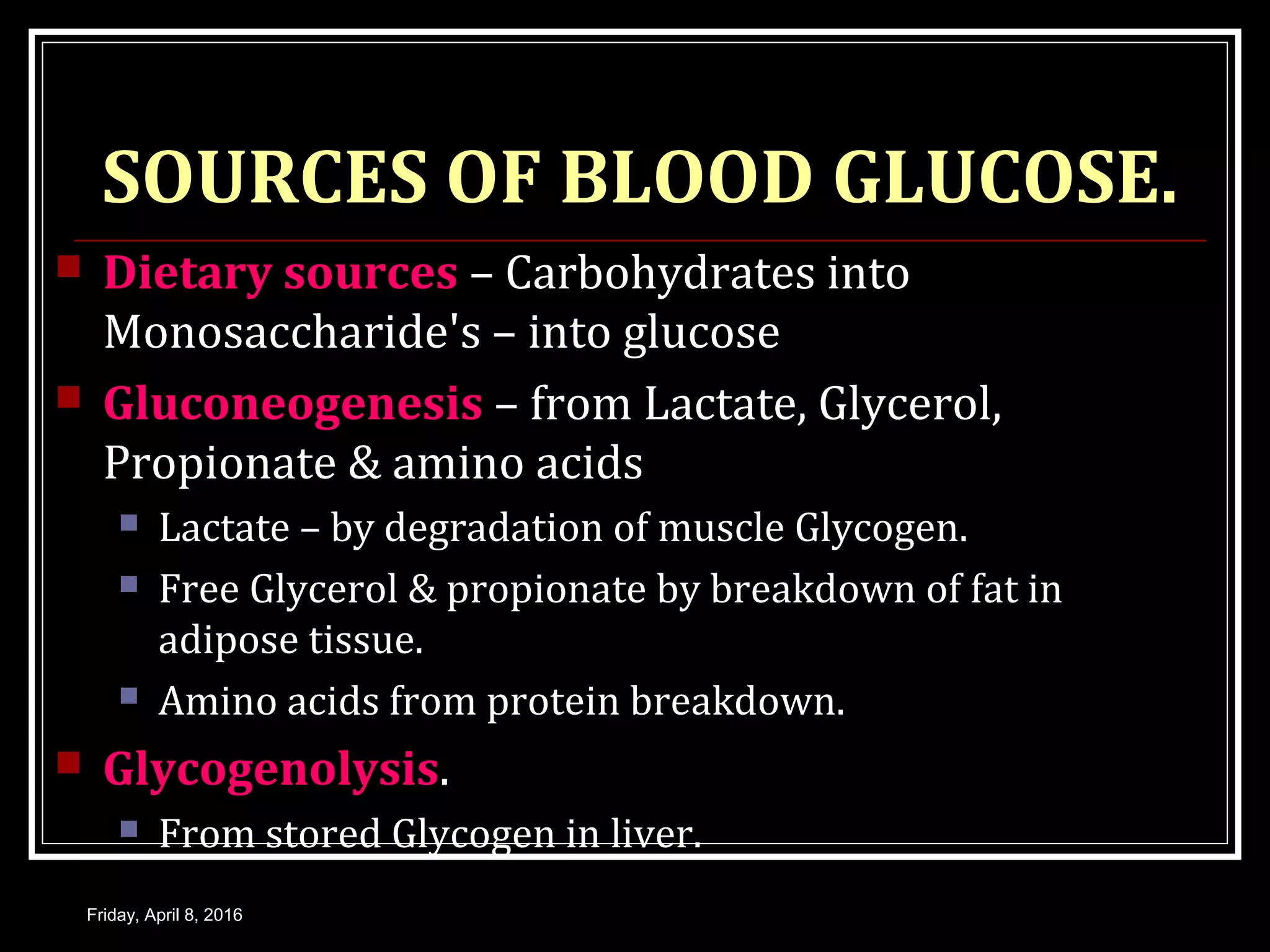 SOURCES OF BLOOD GLUCOSE.

Dietary sources – Carbohydrates into Monosaccharide's – into glucose

Gluconeogenesis – from Lactate, Glycerol, Propionate & amino acids

Lactate – by degradation of muscle Glycogen.

Free Glycerol & propionate by breakdown of fat in adipose tissue.

Amino acids from protein breakdown.

Glycogenolysis.

From stored Glycogen in liver.

Friday, April 8, 2016